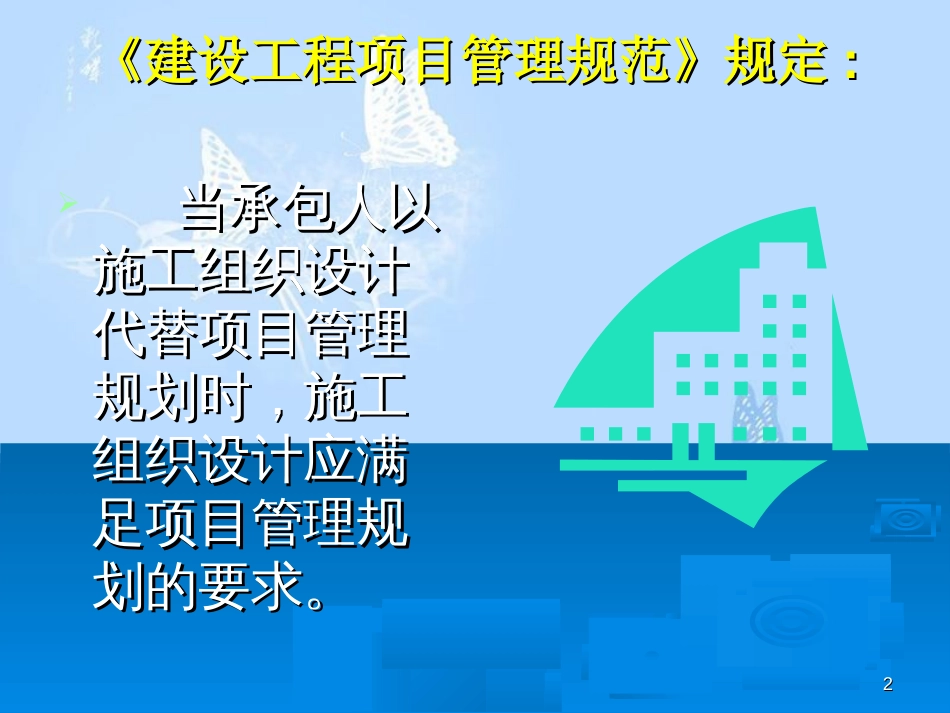 《建设工程项目管理规范》规定：

当承包人以施工组织设计代替项目管理规划时，施工组织设计应满足项目管理规划的要求。

2